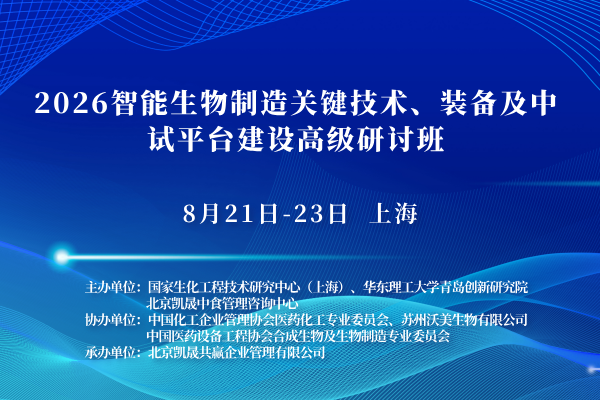 2026智能生物制造关键技术、装备及中试平台建设高级研讨班

8月21日-23日 上海

主办单位：国家生化工程技术研究中心（上海）、华东理工大学青岛创新研究院
北京凯晟中食管理咨询中心
协办单位：中国化工企业管理协会医药化工专业委员会、苏州沃美生物有限公司
中国医药设备工程协会合成生物及生物制造专业委员会
承办单位：北京凯晟共赢企业管理有限公司